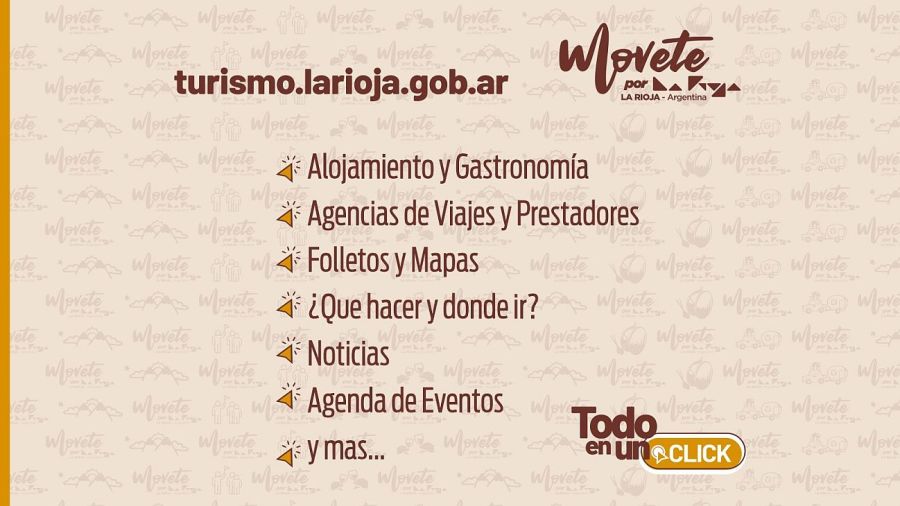 turismo.larioja.gob.ar

Movete por LA RIOJA - Argentina

Alojamiento y Gastronomía
Agencias de Viajes y Prestadores
Folletos y Mapas
¿Que hacer y donde ir?
Noticias
Agenda de Eventos
y mas...

Todo en un CLICK